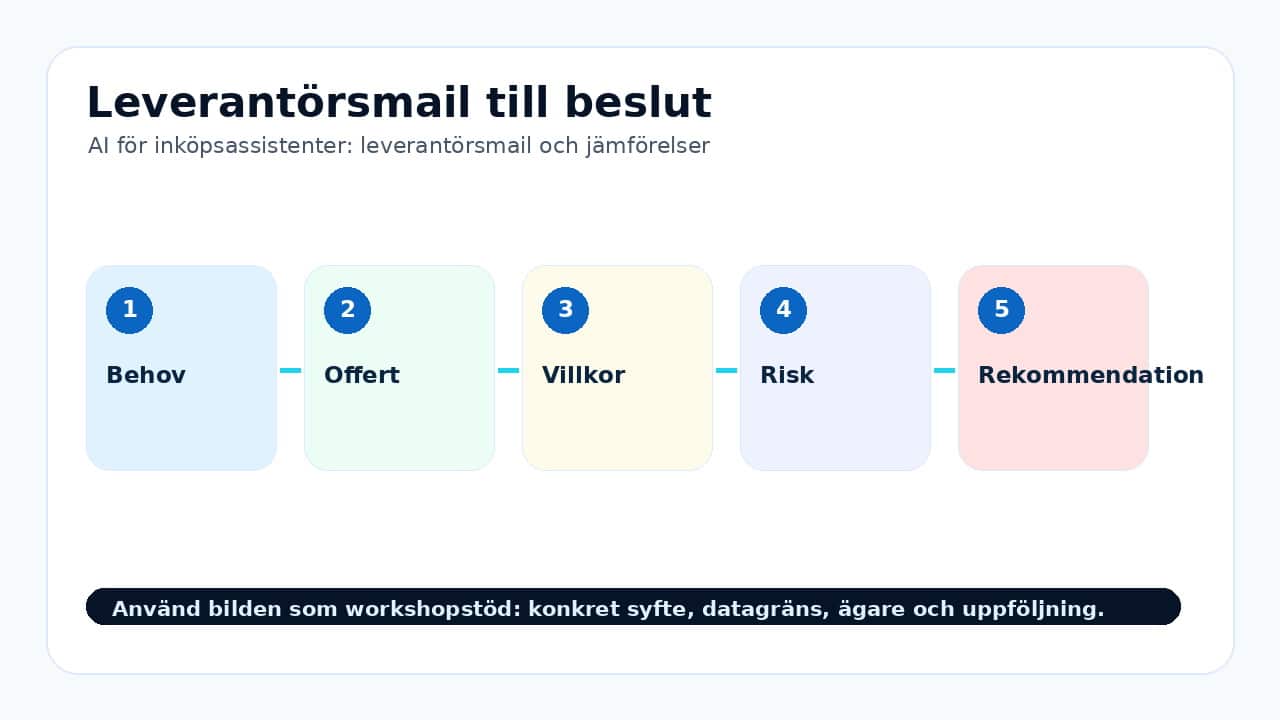 Leverantörsmail till beslut
AI för inköpsassistenter: leverantörsmail och jämförelser

1
Behov

2
Offert

3
Villkor

4
Risk

5
Rekommendation

Använd bilden som workshopstöd: konkret syfte, datagräns, ägare och uppföljning.